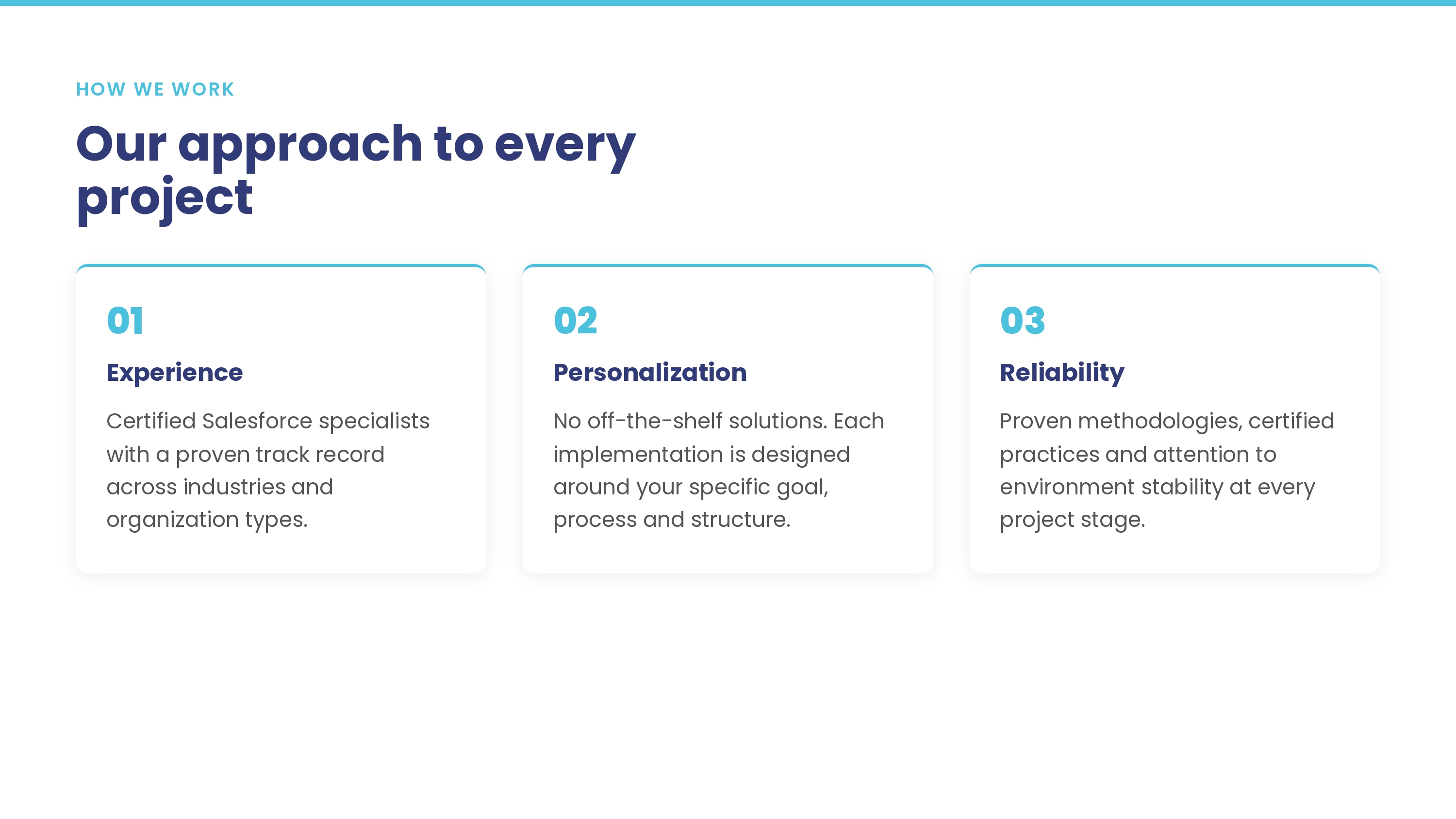 HOW WE WORK

Our approach to every project

01

Experience

Certified Salesforce specialists with a proven track record across industries and organization types.

02

Personalization

No off-the-shelf solutions. Each implementation is designed around your specific goal, process and structure.

03

Reliability

Proven methodologies, certified practices and attention to environment stability at every project stage.